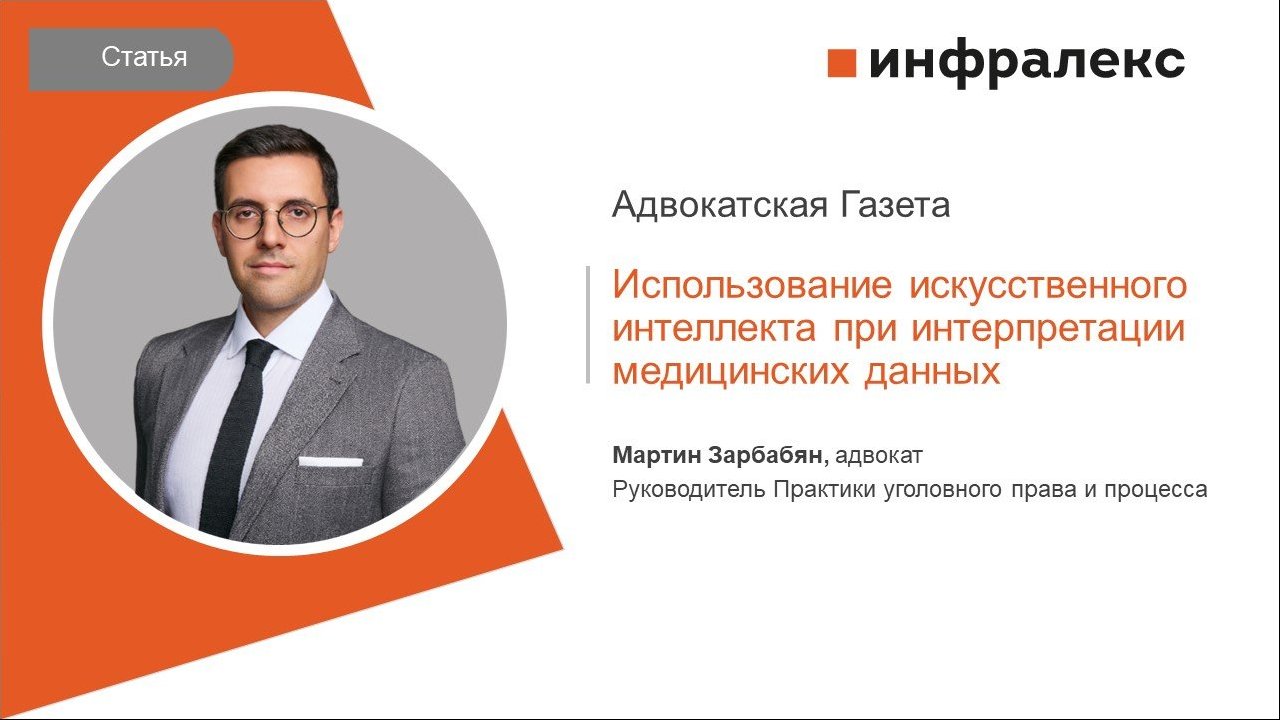 Статья

инфралекс

Адвокатская Газета

Использование искусственного интеллекта при интерпретации медицинских данных

Мартин Зарбабян, адвокат
Руководитель Практики уголовного права и процесса